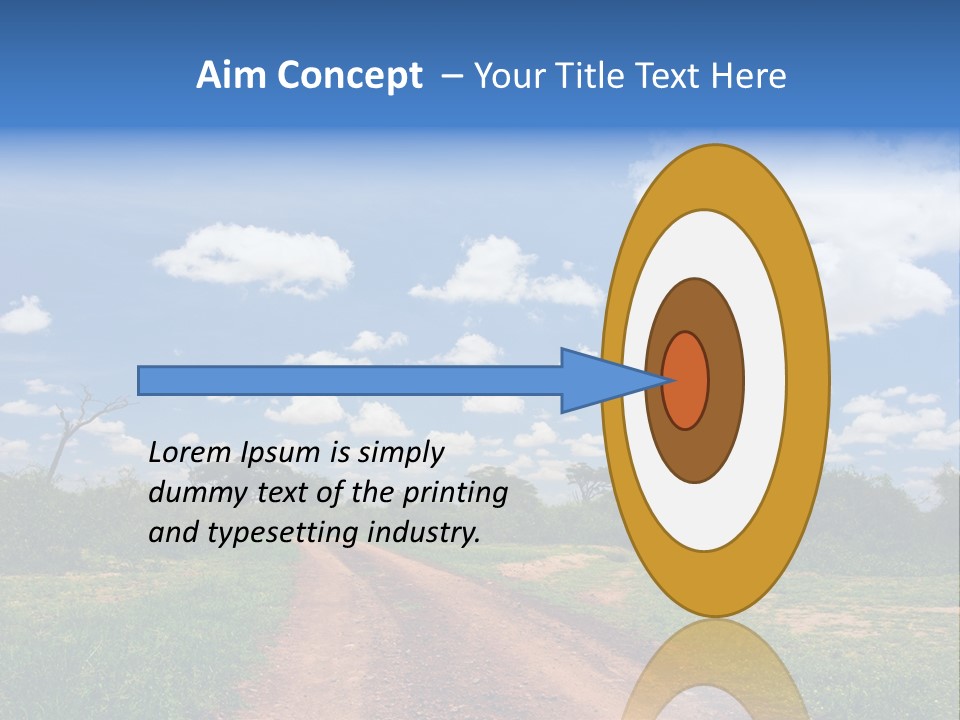 Aim Concept – Your Title Text Here

Lorem Ipsum is simply dummy text of the printing and typesetting industry.